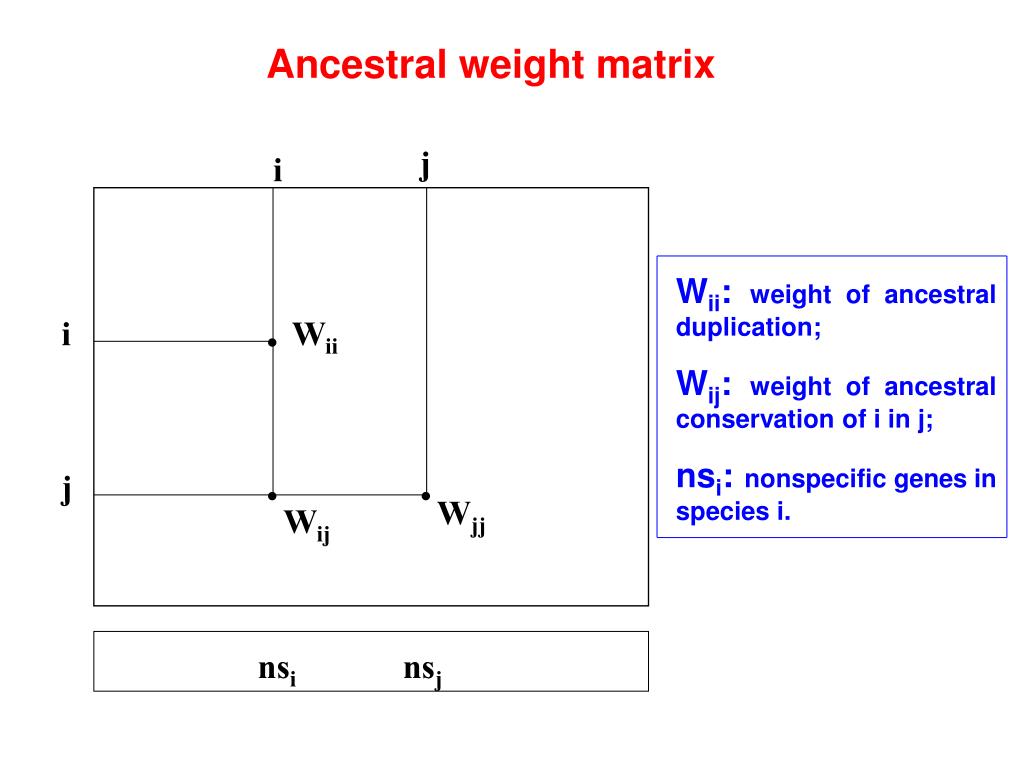 Ancestral weight matrix

i j

i $W_{ii}$

j $W_{ij}$ $W_{jj}$

$ns_i$ $ns_j$

$W_{ii}$: weight of ancestral duplication;

$W_{ij}$: weight of ancestral conservation of i in j;

$ns_i$: nonspecific genes in species i.